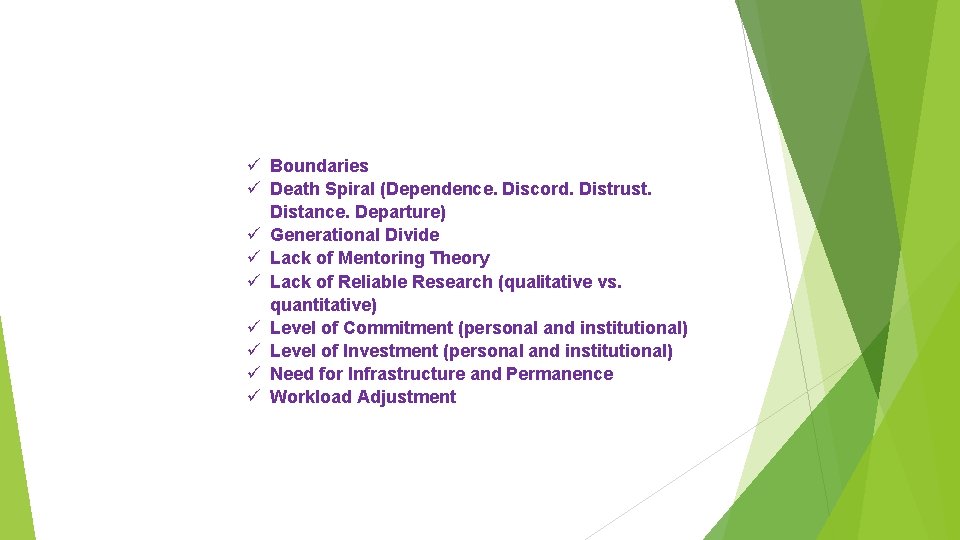 ✓ Boundaries
✓ Death Spiral (Dependence. Discord. Distrust. Distance. Departure)
✓ Generational Divide
✓ Lack of Mentoring Theory
✓ Lack of Reliable Research (qualitative vs. quantitative)
✓ Level of Commitment (personal and institutional)
✓ Level of Investment (personal and institutional)
✓ Need for Infrastructure and Permanence
✓ Workload Adjustment